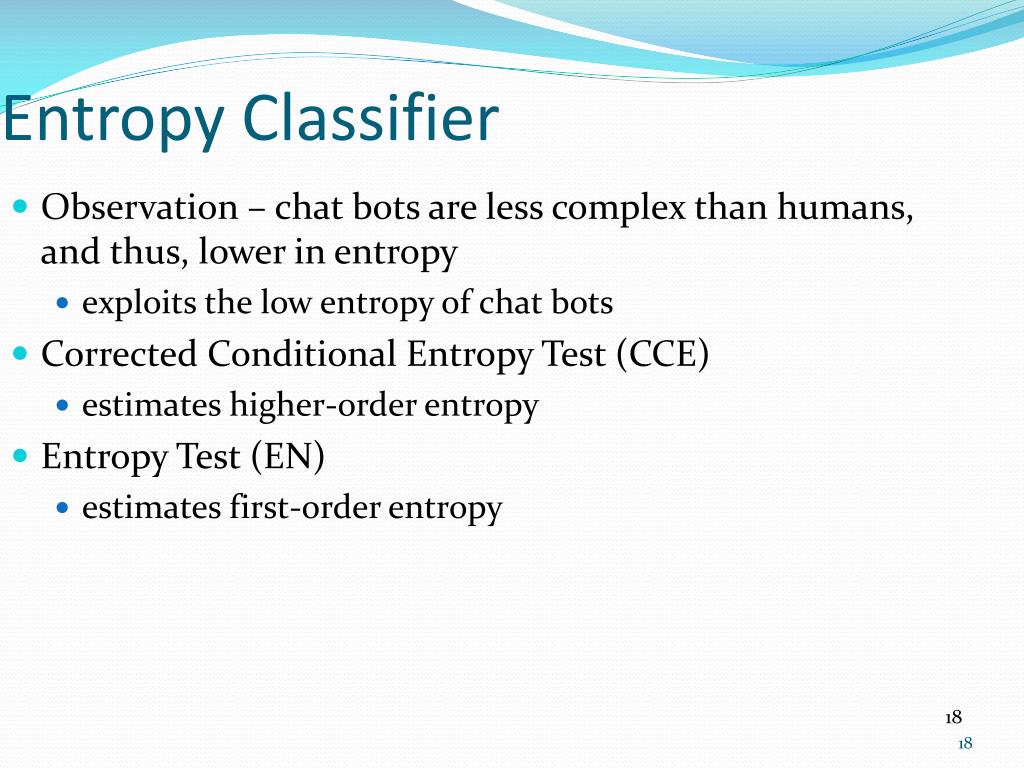 Entropy Classifier

- Observation – chat bots are less complex than humans, and thus, lower in entropy
  - exploits the low entropy of chat bots
- Corrected Conditional Entropy Test (CCE)
  - estimates higher-order entropy
- Entropy Test (EN)
  - estimates first-order entropy

18

18